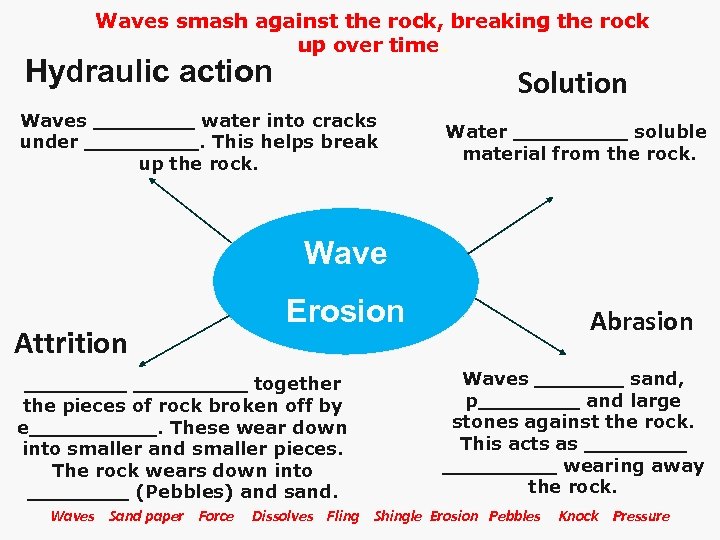 Waves smash against the rock, breaking the rock up over time

Hydraulic action

Waves ________ water into cracks under _________. This helps break up the rock.

Solution

Water _________ soluble material from the rock.

Wave Erosion

Attrition

________ _________ together the pieces of rock broken off by e__________. These wear down into smaller and smaller pieces. The rock wears down into ________ (Pebbles) and sand.

Abrasion

Waves _______ sand, p________ and large stones against the rock. This acts as ________ _________ wearing away the rock.

Waves Sand paper Force Dissolves Fling Shingle Erosion Pebbles Knock Pressure